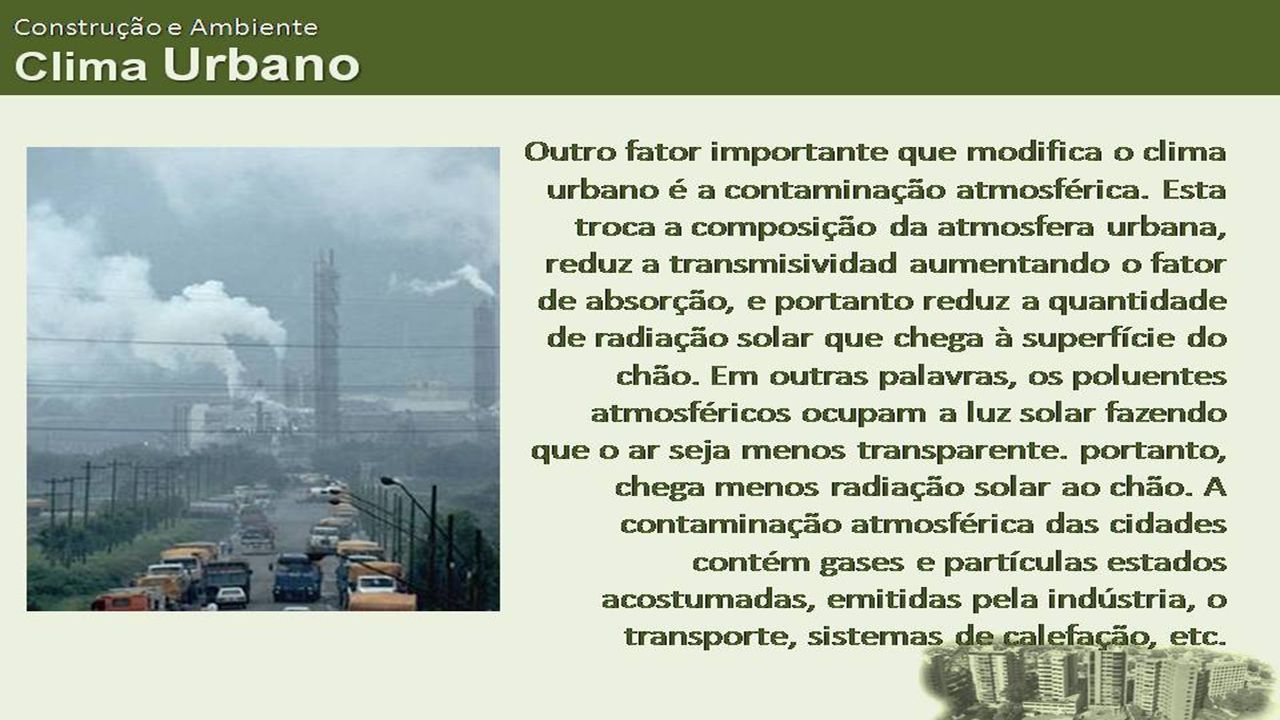 Construção e Ambiente
Clima Urbano

Outro fator importante que modifica o clima urbano é a contaminação atmosférica. Esta troca a composição da atmosfera urbana, reduz a transmisividad aumentando o fator de absorção, e portanto reduz a quantidade de radiação solar que chega à superfície do chão. Em outras palavras, os poluentes atmosféricos ocupam a luz solar fazendo que o ar seja menos transparente. portanto, chega menos radiação solar ao chão. A contaminação atmosférica das cidades contém gases e partículas estados acostumadas, emitidas pela indústria, o transporte, sistemas de calefação, etc.